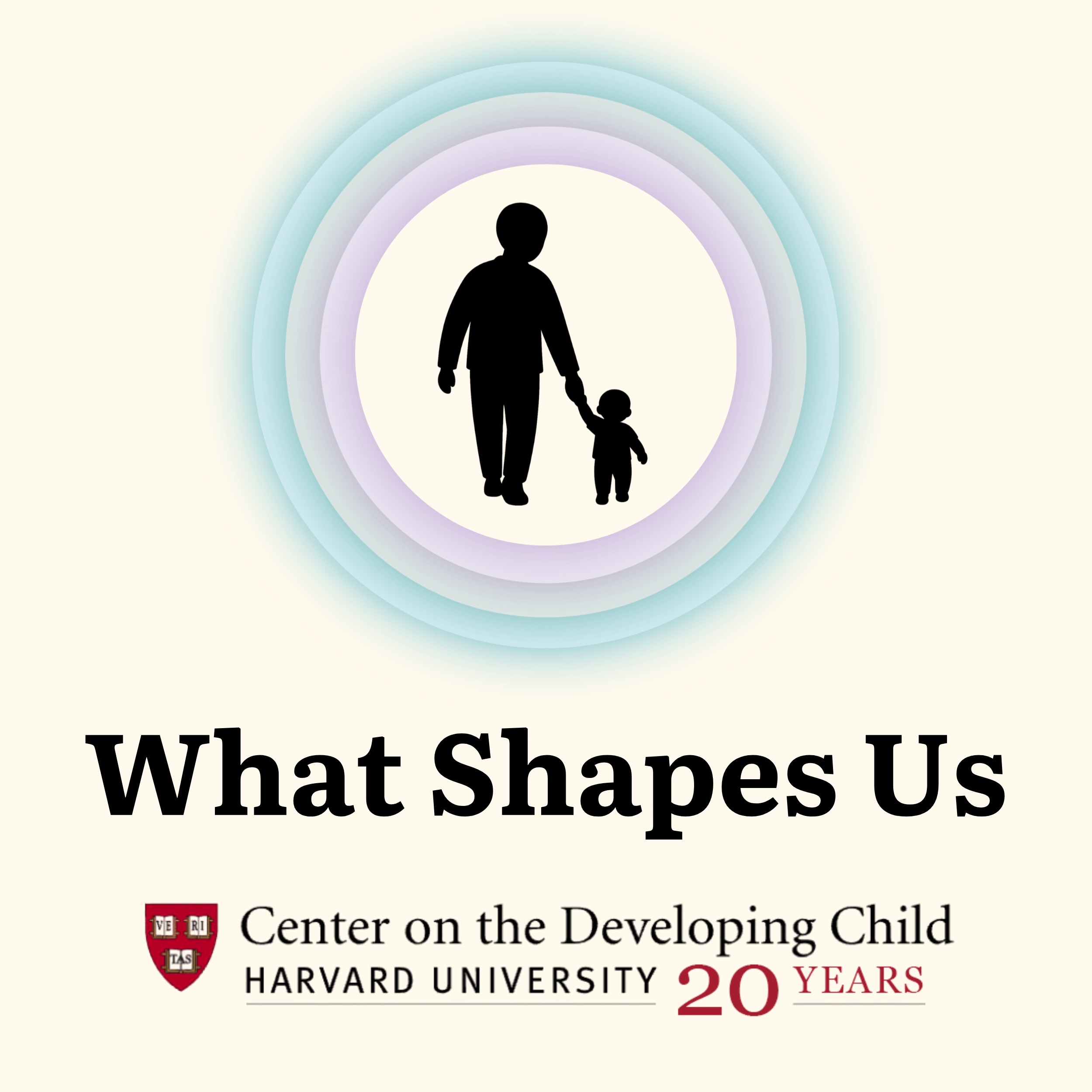 What Shapes Us

VE RI TAS

Center on the Developing Child
HARVARD UNIVERSITY 20 YEARS